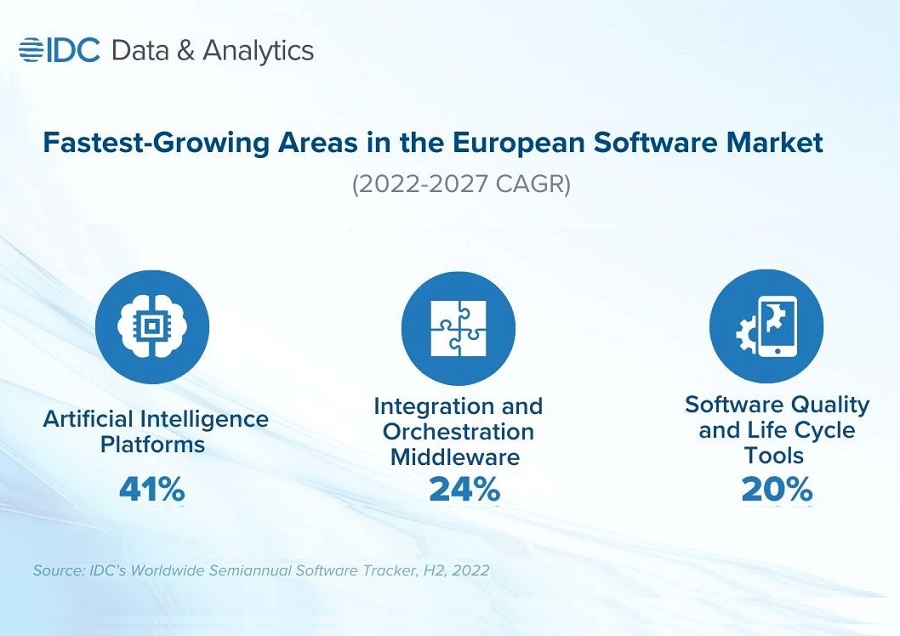 IDC Data & Analytics

Fastest-Growing Areas in the European Software Market

(2022-2027 CAGR)

Artificial Intelligence Platforms

41%

Integration and Orchestration Middleware

24%

Software Quality and Life Cycle Tools

20%

Source: IDC's Worldwide Semiannual Software Tracker, H2, 2022